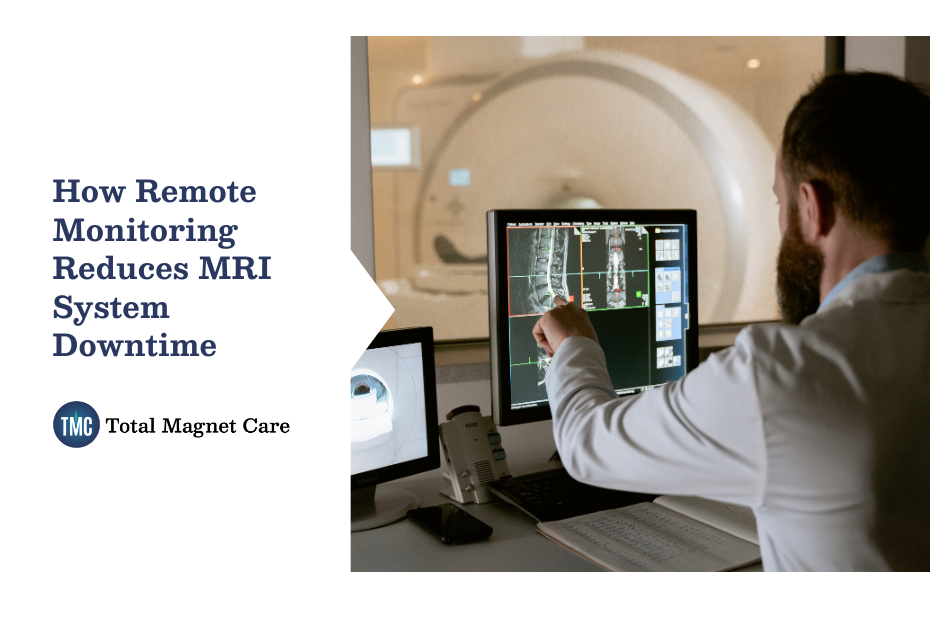 How Remote Monitoring Reduces MRI System Downtime

TMC Total Magnet Care